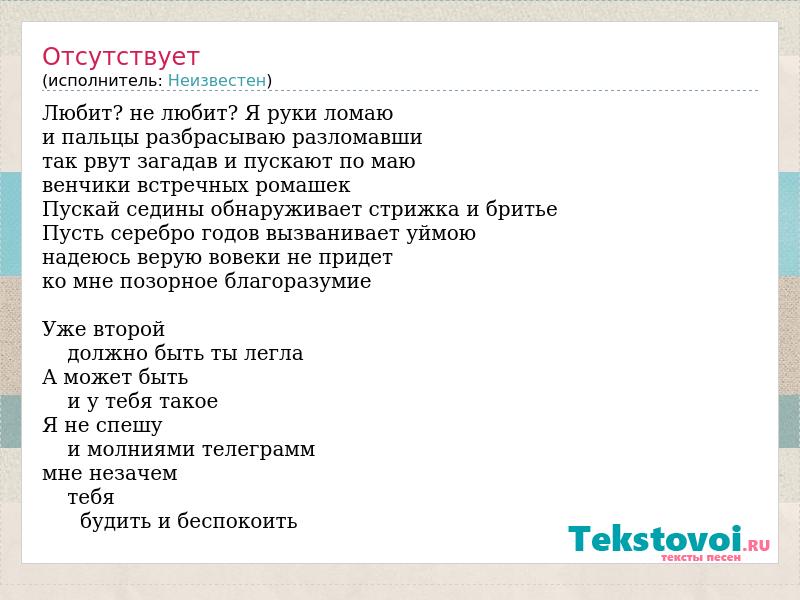 Отсутствует
(исполнитель: Неизвестен)

Любит? не любит? Я руки ломаю
и пальцы разбрасываю разломавши
так рвут загадав и пускают по маю
венчики встречных ромашек
Пускай седины обнаруживает стрижка и бритье
Пусть серебро годов вызванивает уймою
надеюсь верую вовеки не придет
ко мне позорное благоразумие

Уже второй
должно быть ты легла
А может быть
и у тебя такое
Я не спешу
и молниями телеграмм
мне незачем
тебя
будить и беспокоить

Tekstovoi.RU
тексты песен